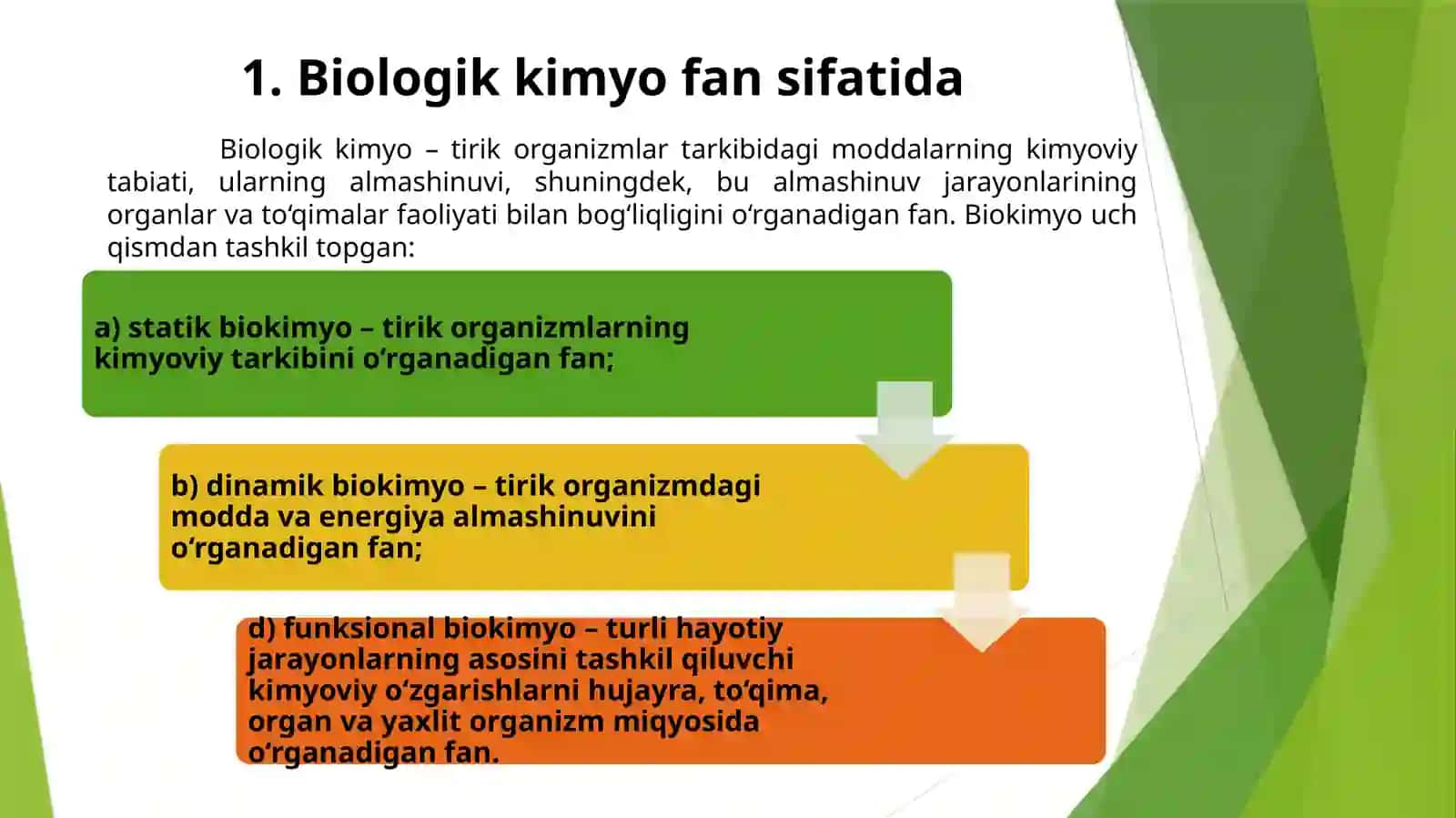 1. Biologik kimyo fan sifatida

Biologik kimyo – tirik organizmlar tarkibidagi moddalarning kimyoviy tabiati, ularning almashinuvi, shuningdek, bu almashinuv jarayonlarining organlar va to‘qimalar faoliyati bilan bog‘liqligini o‘rganadigan fan. Biokimyo uch qismdan tashkil topgan:

a) statik biokimyo – tirik organizmlarning kimyoviy tarkibini o‘rganadigan fan;

b) dinamik biokimyo – tirik organizmdagi modda va energiya almashinuvini o‘rganadigan fan;

d) funksional biokimyo – turli hayotiy jarayonlarning asosini tashkil qiluvchi kimyoviy o‘zgarishlarni hujayra, to‘qima, organ va yaxlit organizm miqyosida o‘rganadigan fan.